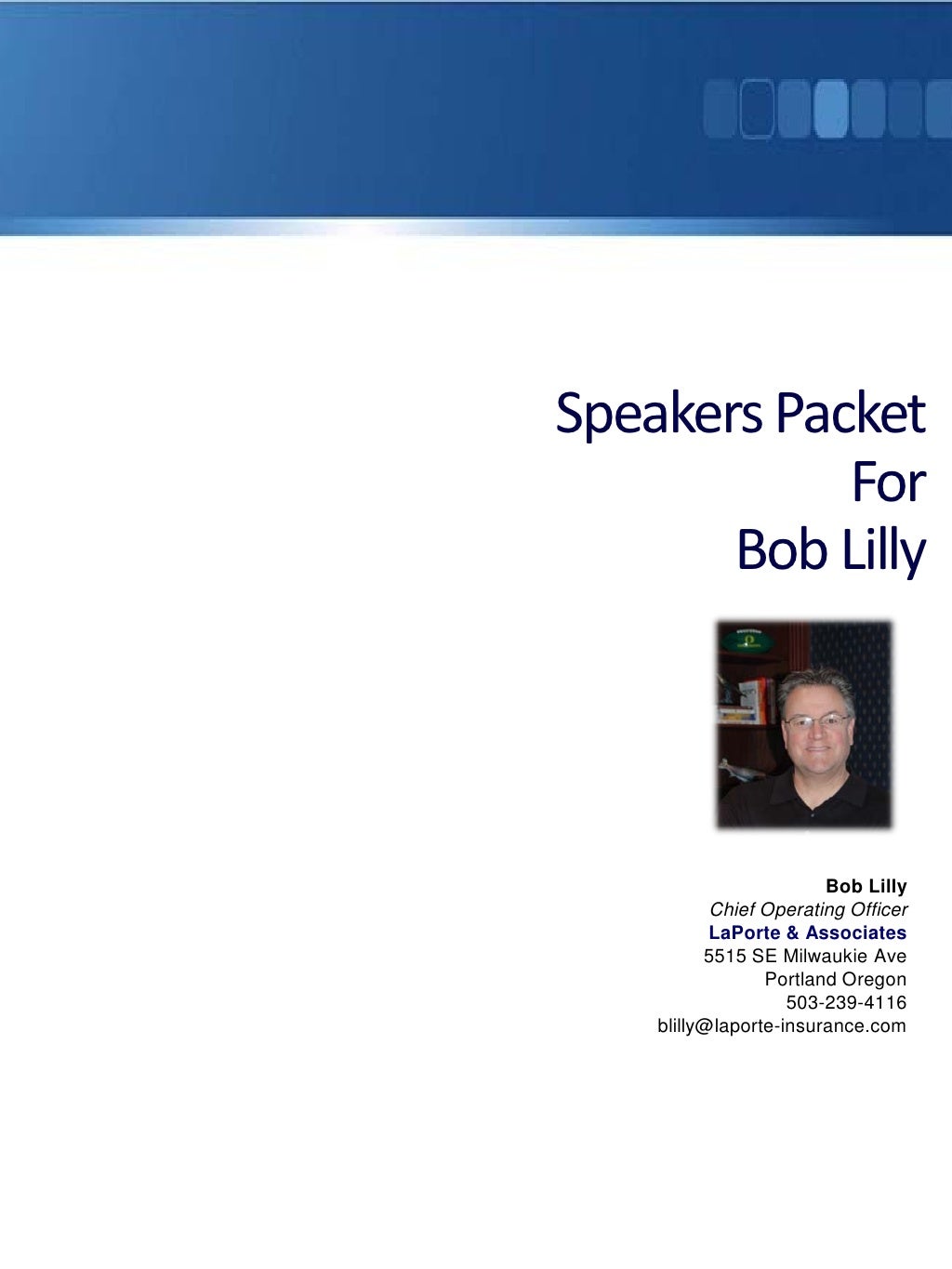 Speakers Packet
For
Bob Lilly

Bob Lilly
Chief Operating Officer
LaPorte & Associates
5515 SE Milwaukie Ave
Portland Oregon
503-239-4116
blilly@laporte-insurance.com